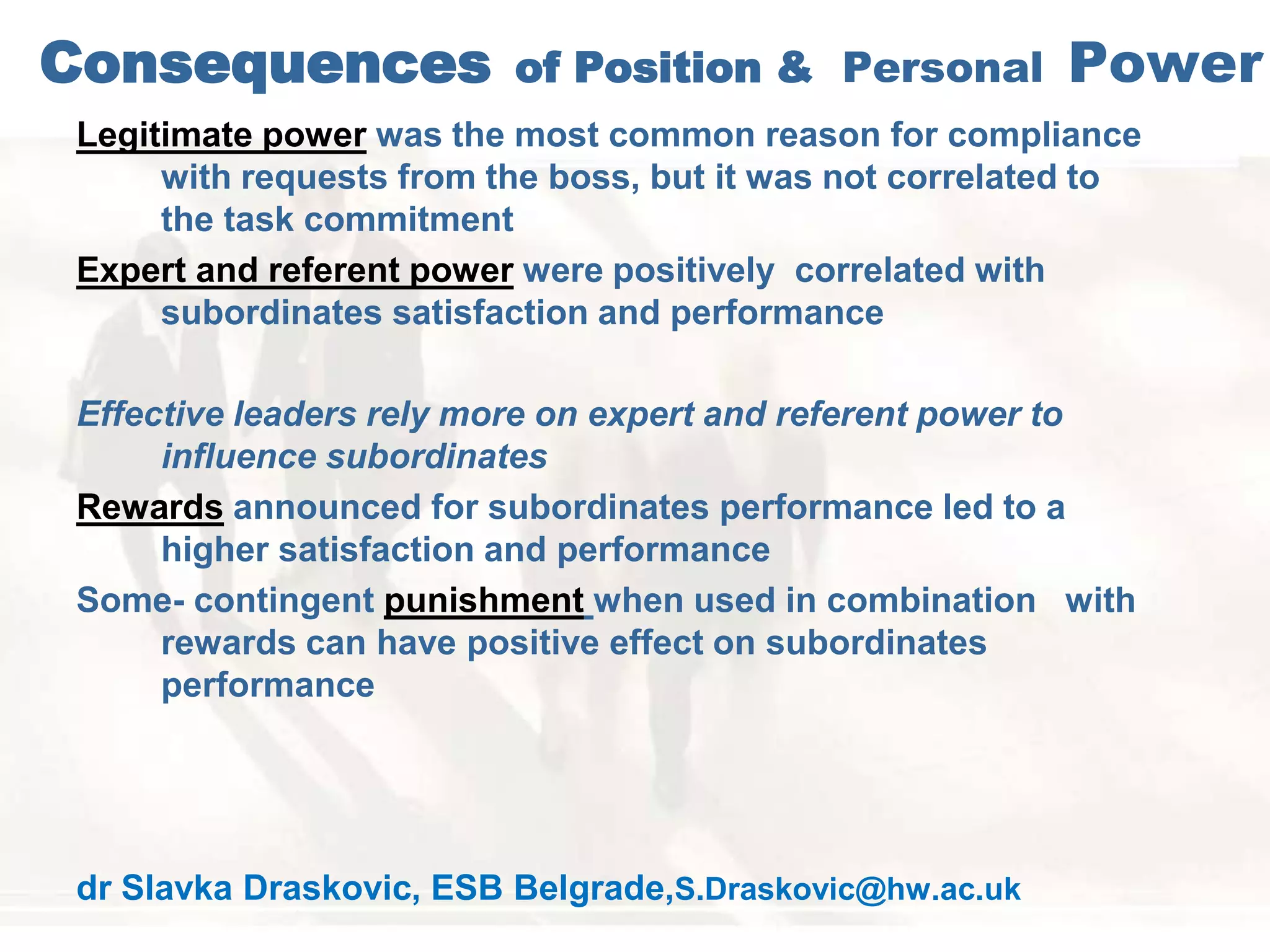 Consequences of Position & Personal Power

Legitimate power was the most common reason for compliance with requests from the boss, but it was not correlated to the task commitment

Expert and referent power were positively correlated with subordinates satisfaction and performance

Effective leaders rely more on expert and referent power to influence subordinates

Rewards announced for subordinates performance led to a higher satisfaction and performance

Some- contingent punishment when used in combination with rewards can have positive effect on subordinates performance

dr Slavka Draskovic, ESB Belgrade,S.Draskovic@hw.ac.uk